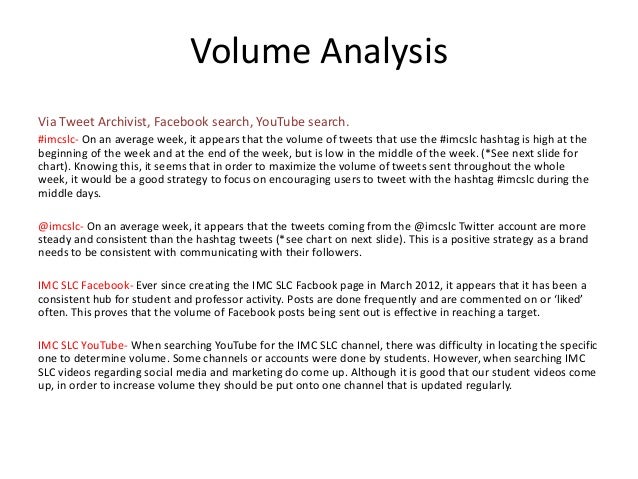 Volume Analysis

Via Tweet Archivist, Facebook search, YouTube search.

#imcslc- On an average week, it appears that the volume of tweets that use the #imcslc hashtag is high at the beginning of the week and at the end of the week, but is low in the middle of the week. (*See next slide for chart). Knowing this, it seems that in order to maximize the volume of tweets sent throughout the whole week, it would be a good strategy to focus on encouraging users to tweet with the hashtag #imcslc during the middle days.

@imcslc- On an average week, it appears that the tweets coming from the @imcslc Twitter account are more steady and consistent than the hashtag tweets (*see chart on next slide). This is a positive strategy as a brand needs to be consistent with communicating with their followers.

IMC SLC Facebook- Ever since creating the IMC SLC Facbook page in March 2012, it appears that it has been a consistent hub for student and professor activity. Posts are done frequently and are commented on or 'liked' often. This proves that the volume of Facebook posts being sent out is effective in reaching a target.

IMC SLC YouTube- When searching YouTube for the IMC SLC channel, there was difficulty in locating the specific one to determine volume. Some channels or accounts were done by students. However, when searching IMC SLC videos regarding social media and marketing do come up. Although it is good that our student videos come up, in order to increase volume they should be put onto one channel that is updated regularly.